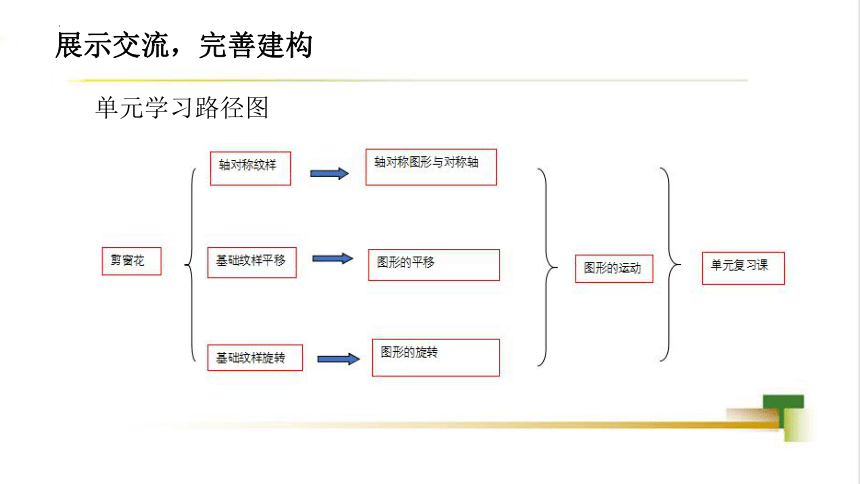 展示交流，完善建构

单元学习路径图

剪窗花

轴对称纹样

轴对称图形与对称轴

基础纹样平移

图形的平移

基础纹样旋转

图形的旋转

图形的运动

单元复习课